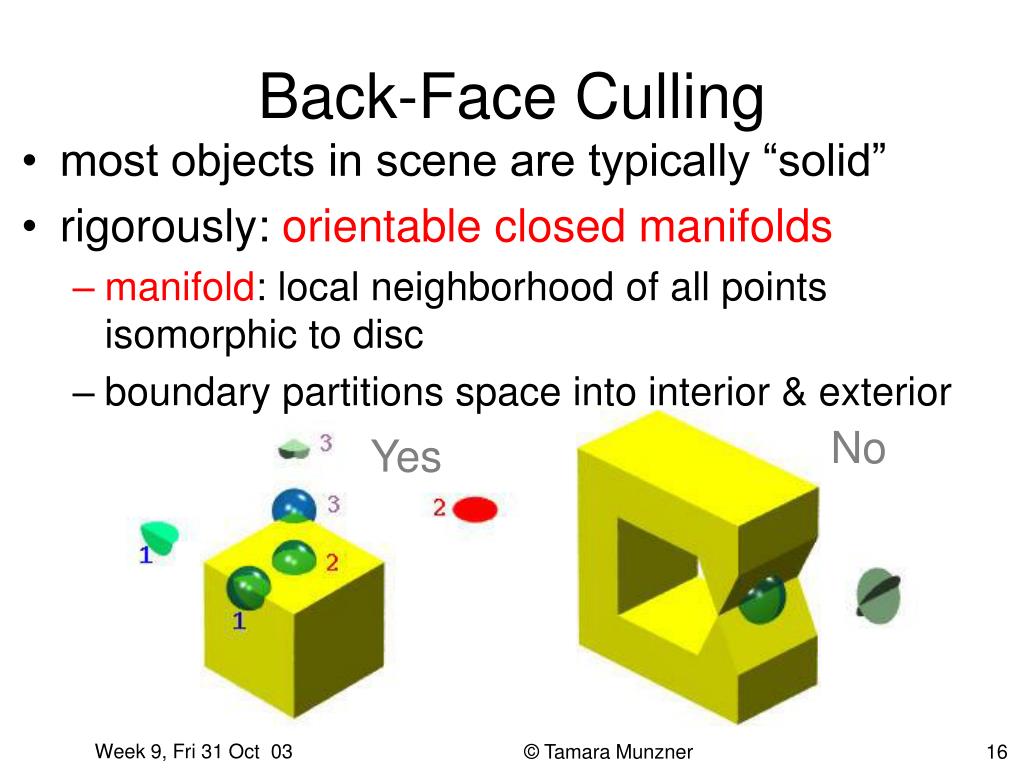 Back-Face Culling

• most objects in scene are typically “solid”
• rigorously: orientable closed manifolds
– manifold: local neighborhood of all points isomorphic to disc
– boundary partitions space into interior & exterior

3

Yes

No

3

2

1

2

1

Week 9, Fri 31 Oct 03

© Tamara Munzner

16